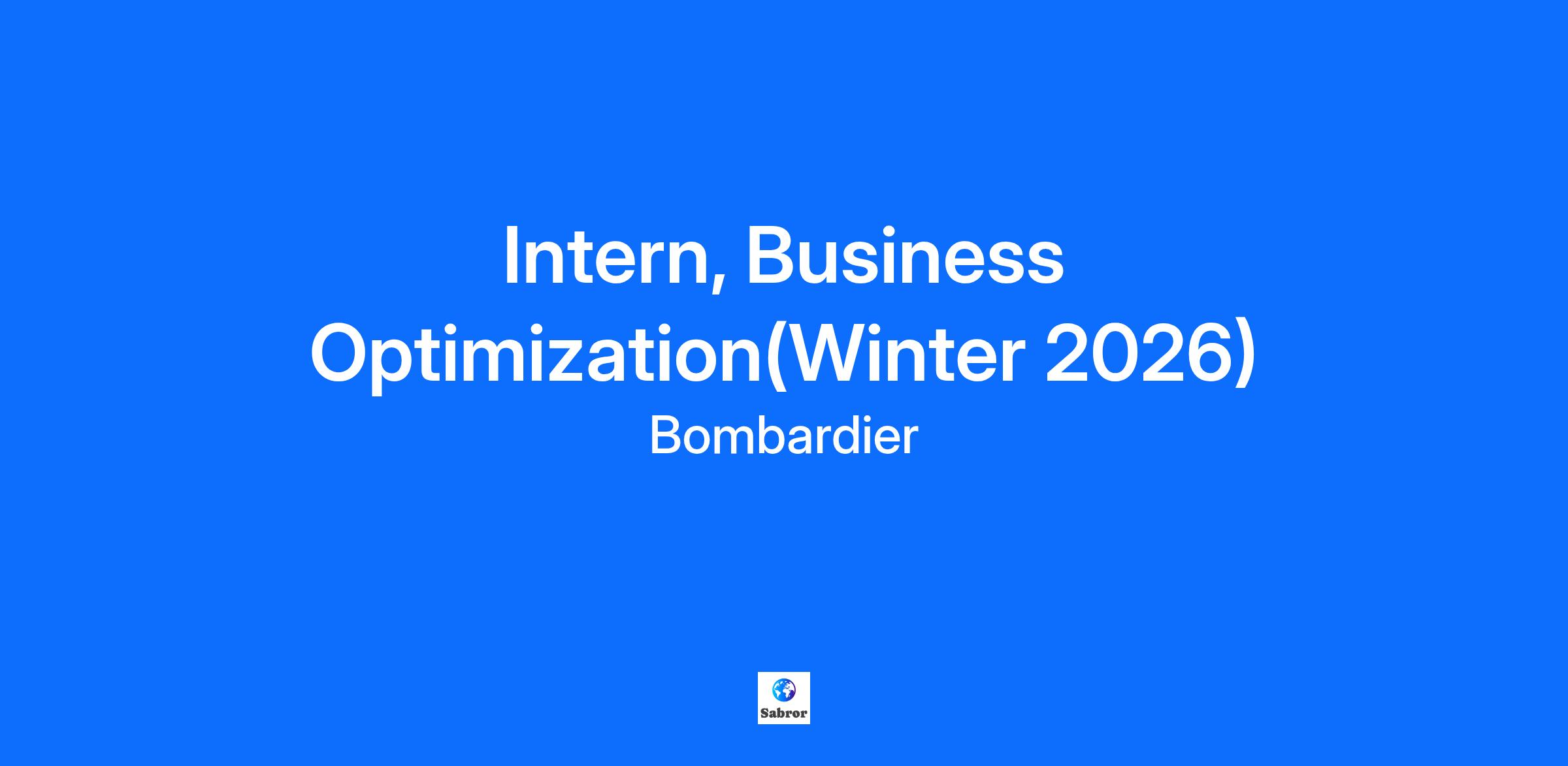 Intern, Business Optimization(Winter 2026)

Bombardier

Sabror